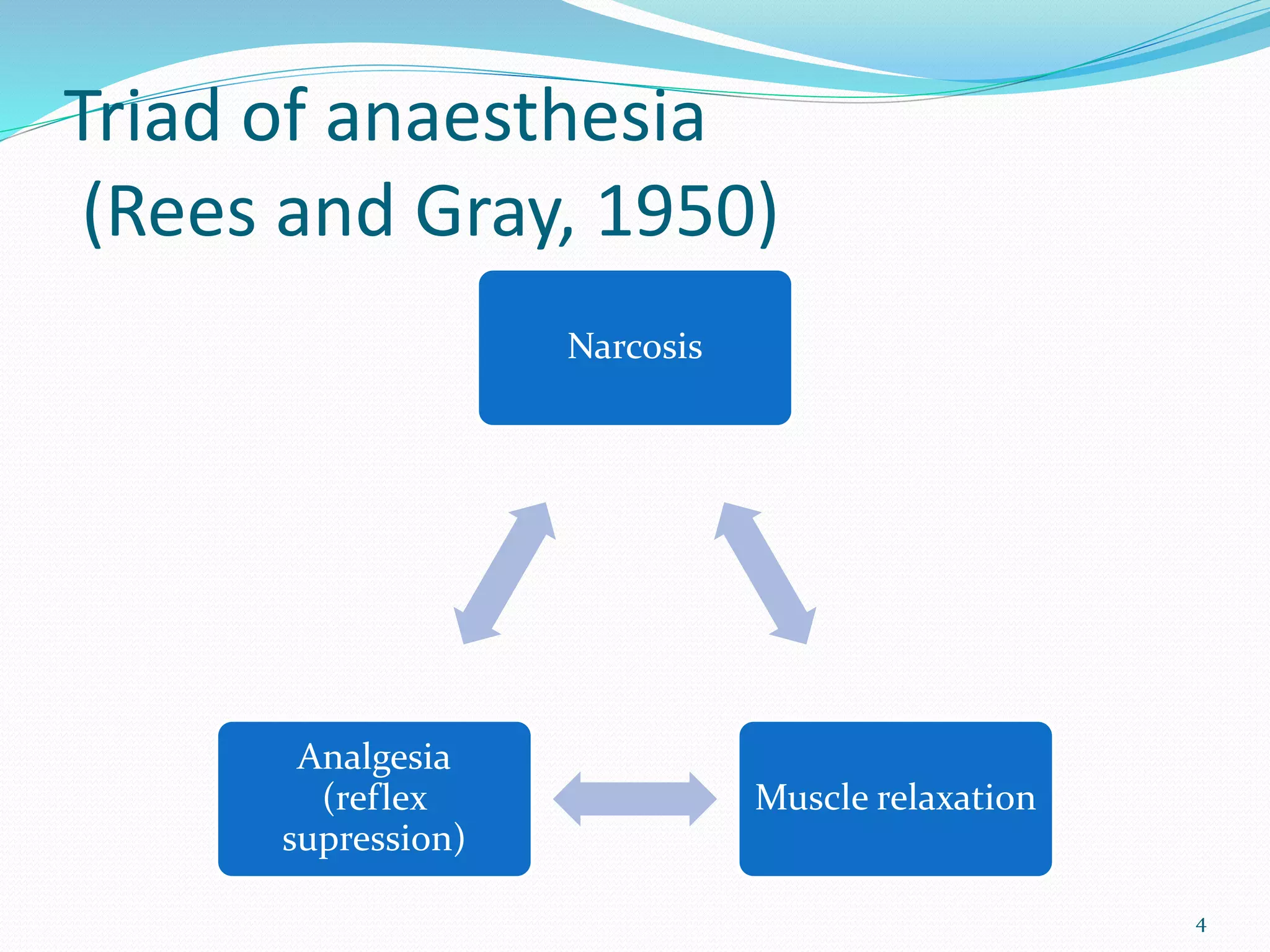 Triad of anaesthesia
(Rees and Gray, 1950)

Narcosis

Analgesia (reflex supression)

Muscle relaxation

4